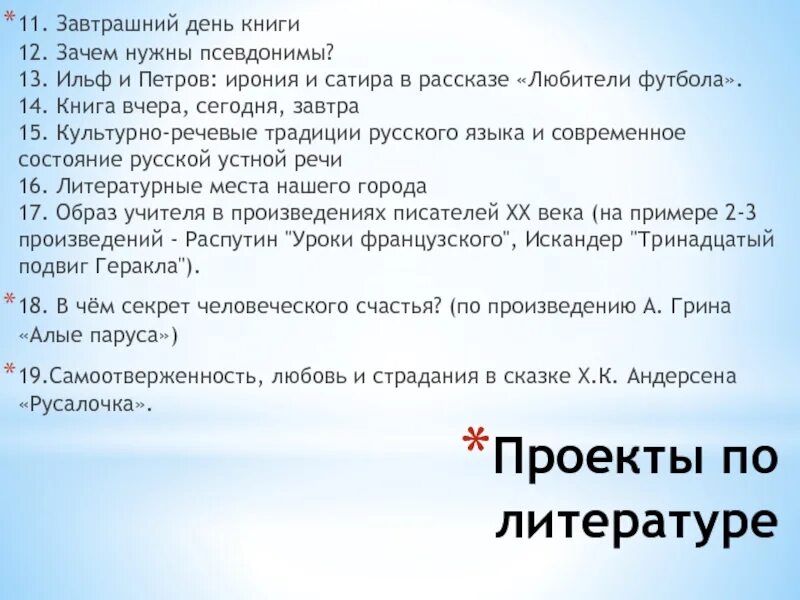 *11. Завтрашний день книги
12. Зачем нужны псевдонимы?
13. Ильф и Петров: ирония и сатира в рассказе «Любители футбола».
14. Книга вчера, сегодня, завтра
15. Культурно-речевые традиции русского языка и современное состояние русской устной речи
16. Литературные места нашего города
17. Образ учителя в произведениях писателей XX века (на примере 2-3 произведений - Распутин "Уроки французского", Искандер "Тринадцатый подвиг Геракла").

*18. В чём секрет человеческого счастья? (по произведению А. Грина «Алые паруса»)

*19.Самоотверженность, любовь и страдания в сказке Х.К. Андерсена «Русалочка».

*Проекты по литературе